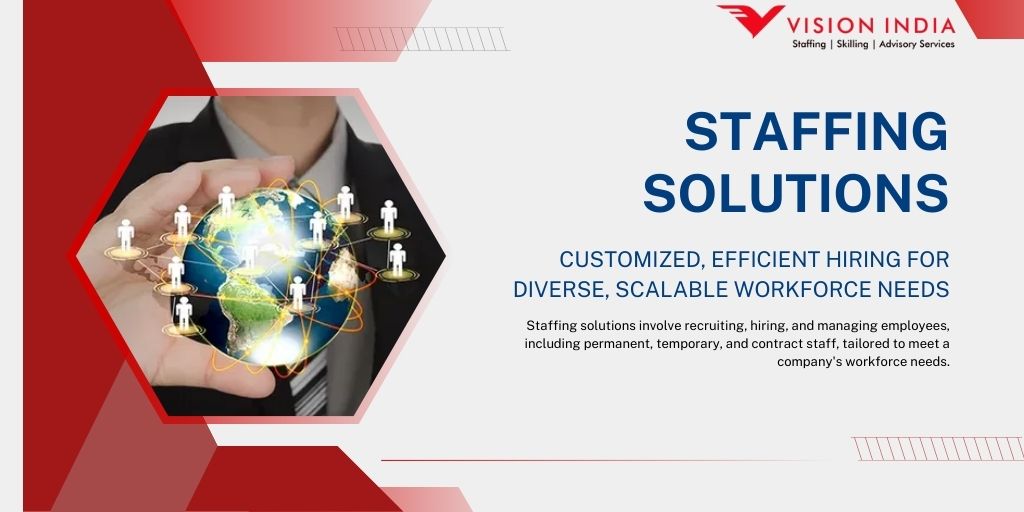 VISION INDIA
Staffing | Skilling | Advisory Services

STAFFING SOLUTIONS

CUSTOMIZED, EFFICIENT HIRING FOR DIVERSE, SCALABLE WORKFORCE NEEDS

Staffing solutions involve recruiting, hiring, and managing employees, including permanent, temporary, and contract staff, tailored to meet a company's workforce needs.